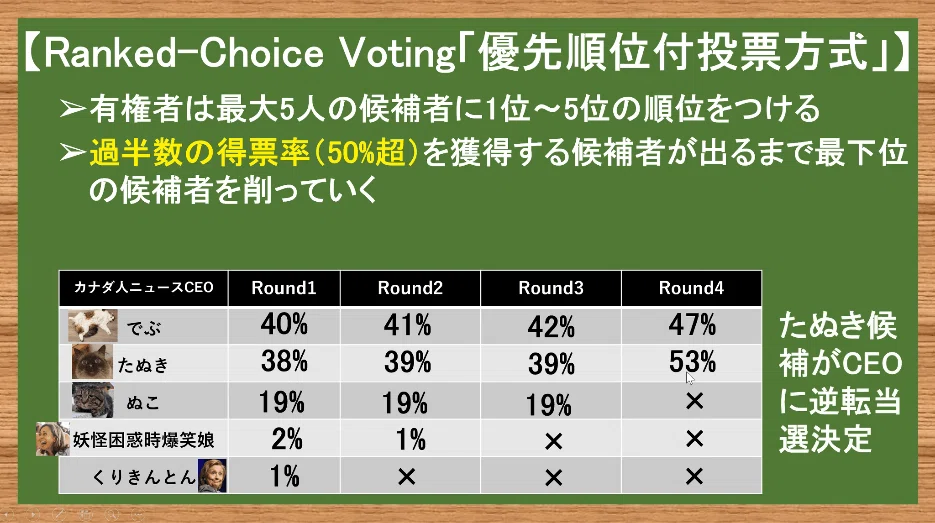 【Ranked-Choice Voting「優先順位付投票方式」】

➢有権者は最大5人の候補者に1位～5位の順位をつける

➢過半数の得票率（50%超）を獲得する候補者が出るまで最下位の候補者を削っていく

| カナダ人ニュースCEO | Round1 | Round2 | Round3 | Round4 |
|---|---|---|---|---|
| でぶ | 40% | 41% | 42% | 47% |
| たぬき | 38% | 39% | 39% | 53% |
| ぬこ | 19% | 19% | 19% | × |
| 妖怪困惑時爆笑娘 | 2% | 1% | × | × |
| くりきんとん | 1% | × | × | × |

たぬき候補がCEOに逆転当選決定